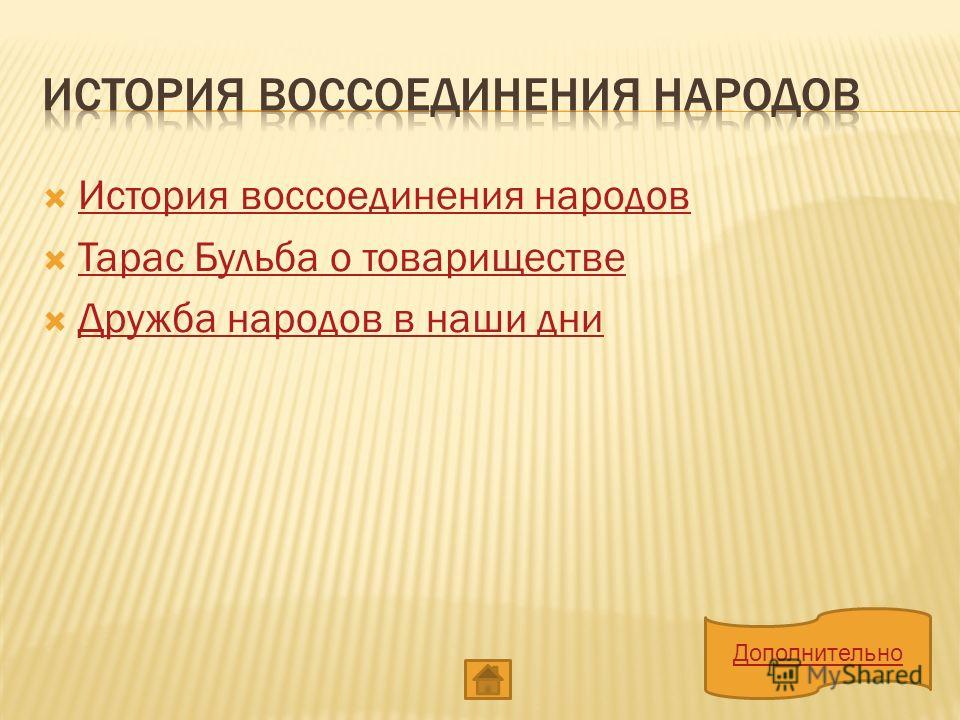 ИСТОРИЯ ВОССОЕДИНЕНИЯ НАРОДОВ

История воссоединения народов

Тарас Бульба о товариществе

Дружба народов в наши дни

Дополнительно

MyShared